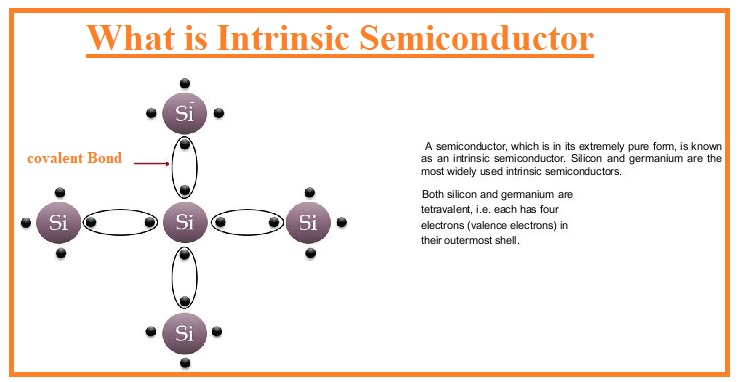 What is Intrinsic Semiconductor

Si

covalent Bond

Si

Si

Si

Si

A semiconductor, which is in its extremely pure form, is known as an intrinsic semiconductor. Silicon and germanium are the most widely used intrinsic semiconductors.

Both silicon and germanium are tetravalent, i.e. each has four electrons (valence electrons) in their outermost shell.